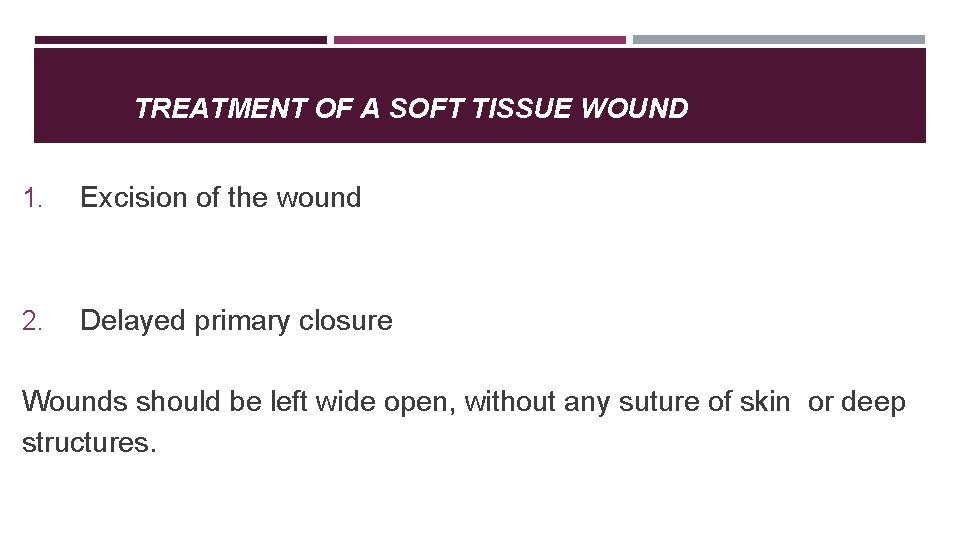 TREATMENT OF A SOFT TISSUE WOUND

1. Excision of the wound

2. Delayed primary closure

Wounds should be left wide open, without any suture of skin or deep structures.